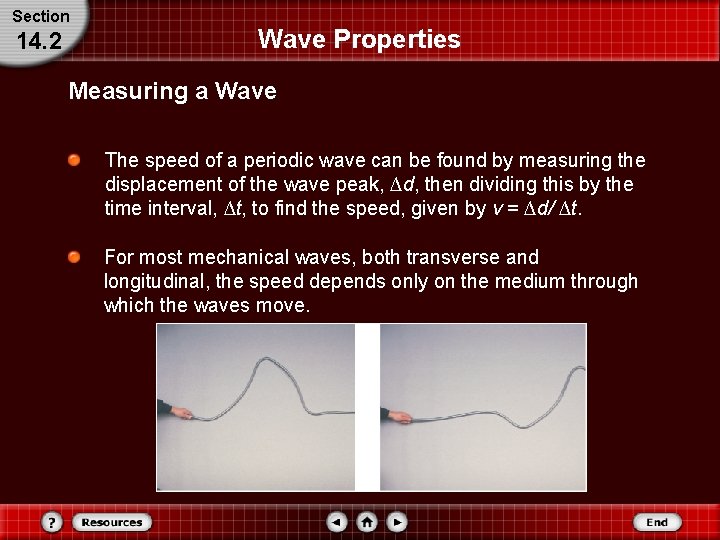 Section
14.2

Wave Properties

Measuring a Wave

The speed of a periodic wave can be found by measuring the displacement of the wave peak, $\Delta d$, then dividing this by the time interval, $\Delta t$, to find the speed, given by $v = \Delta d / \Delta t$.

For most mechanical waves, both transverse and longitudinal, the speed depends only on the medium through which the waves move.

?
Resources
End